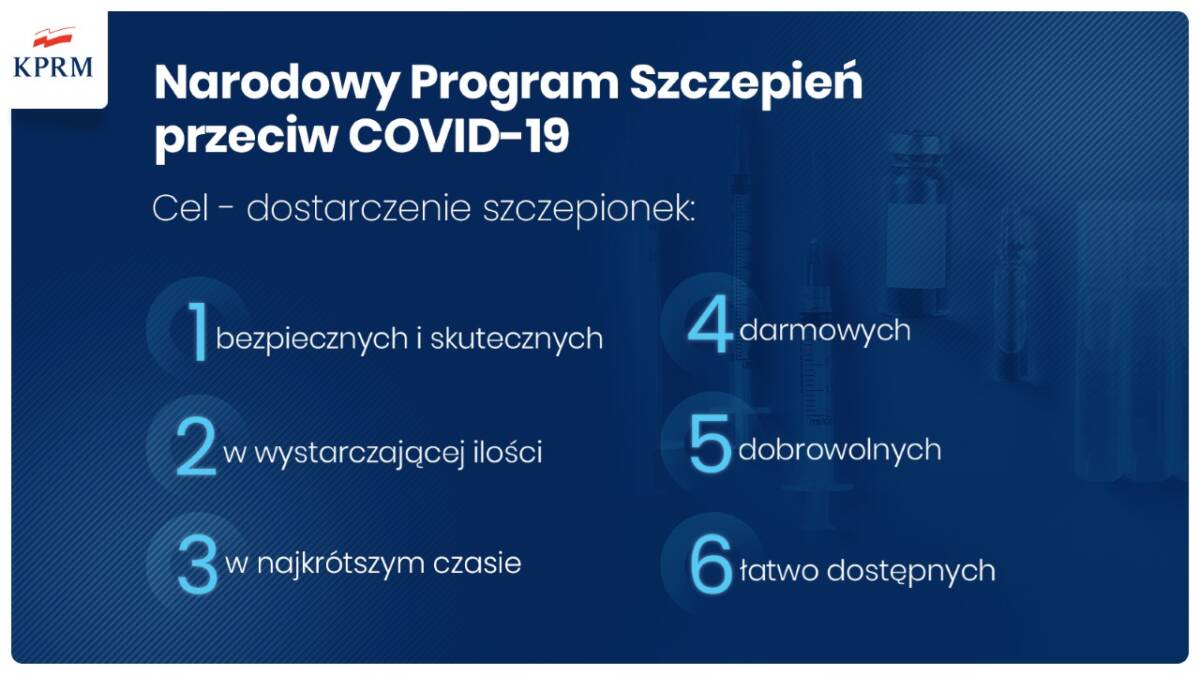 KPRM

Narodowy Program Szczepień przeciw COVID-19

Cel - dostarczenie szczepionek:

1 bezpiecznych i skutecznych

2 w wystarczającej ilości

3 w najkrótszym czasie

4 darmowych

5 dobrowolnych

6 łatwo dostępnych